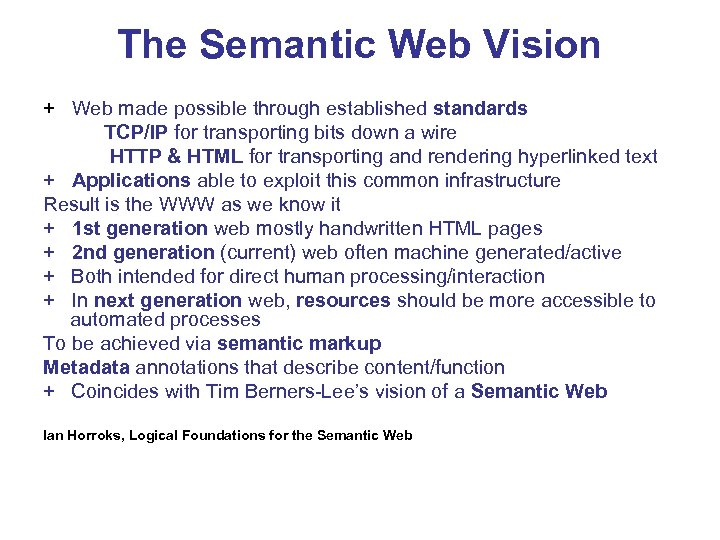 The Semantic Web Vision

+ Web made possible through established standards
TCP/IP for transporting bits down a wire
HTTP & HTML for transporting and rendering hyperlinked text
+ Applications able to exploit this common infrastructure
Result is the WWW as we know it
+ 1st generation web mostly handwritten HTML pages
+ 2nd generation (current) web often machine generated/active
+ Both intended for direct human processing/interaction
+ In next generation web, resources should be more accessible to automated processes
To be achieved via semantic markup
Metadata annotations that describe content/function
+ Coincides with Tim Berners-Lee's vision of a Semantic Web

Ian Horroks, Logical Foundations for the Semantic Web